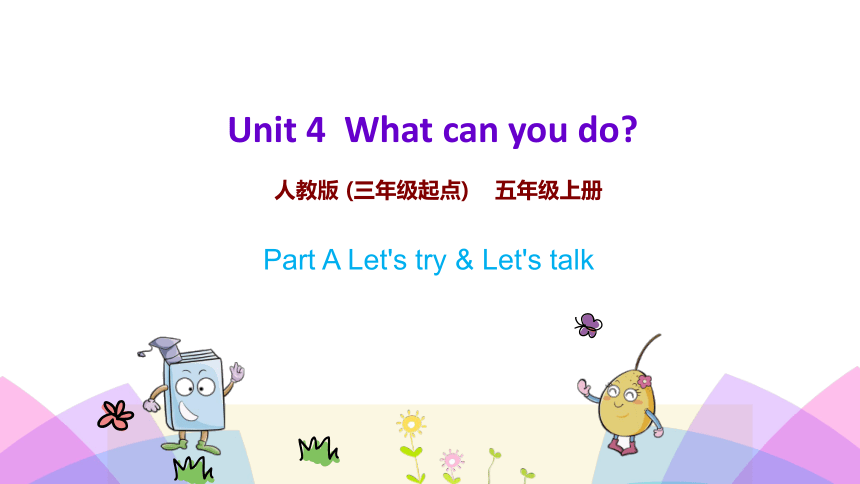 Unit 4 What can you do?

人教版 (三年级起点) 五年级上册

Part A Let's try & Let's talk